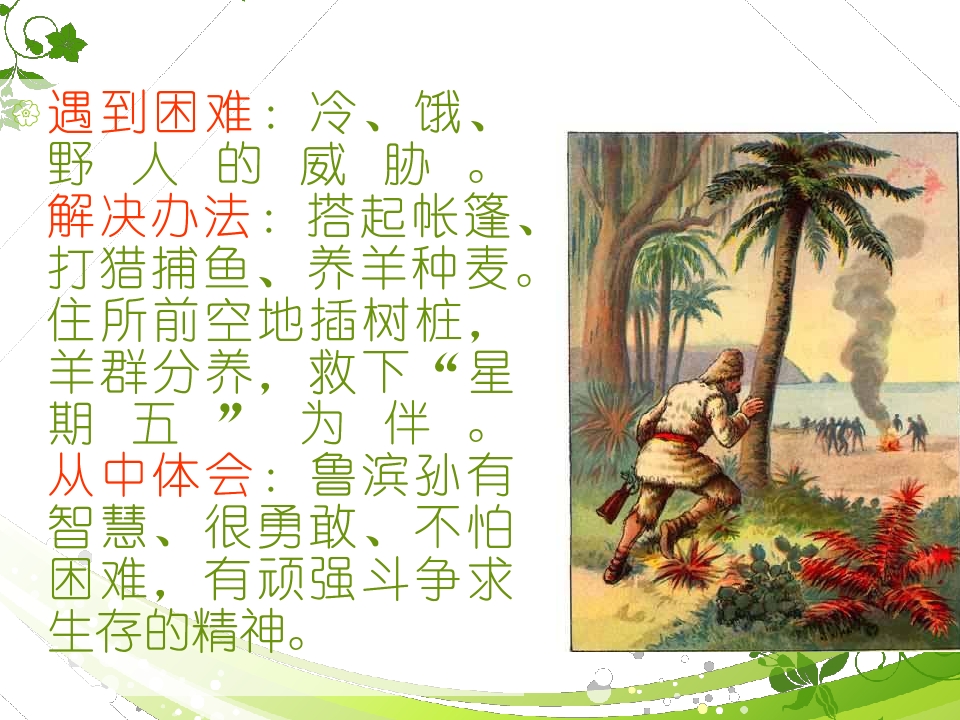 遇到困难：冷、饿、野人的威胁。
解决办法：搭起帐篷、打猎捕鱼、养羊种麦。住所前空地插树桩，羊群分养，救下“星期五”为伴。
从中体会：鲁滨孙有智慧、很勇敢、不怕困难，有顽强斗争求生存的精神。